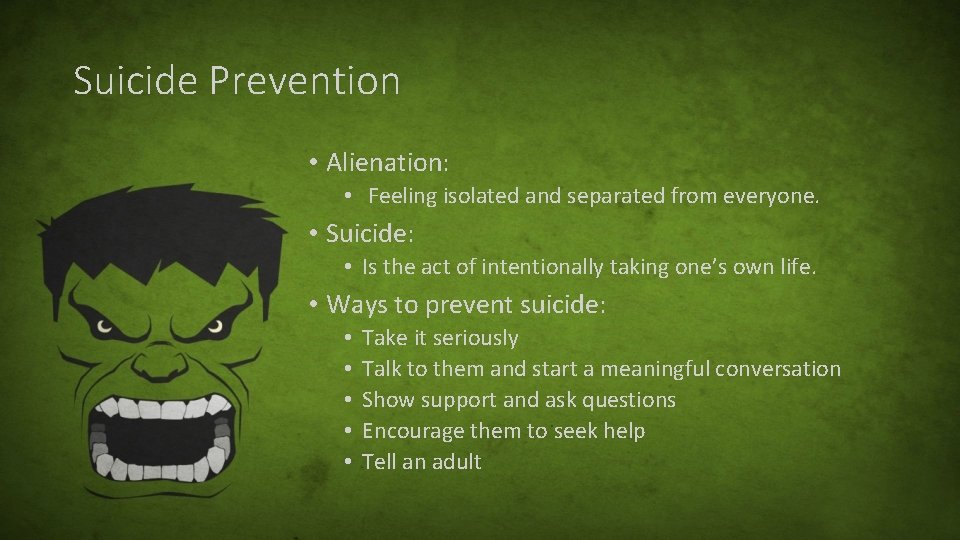 Suicide Prevention

• Alienation:
  • Feeling isolated and separated from everyone.
• Suicide:
  • Is the act of intentionally taking one's own life.
• Ways to prevent suicide:
  • Take it seriously
  • Talk to them and start a meaningful conversation
  • Show support and ask questions
  • Encourage them to seek help
  • Tell an adult